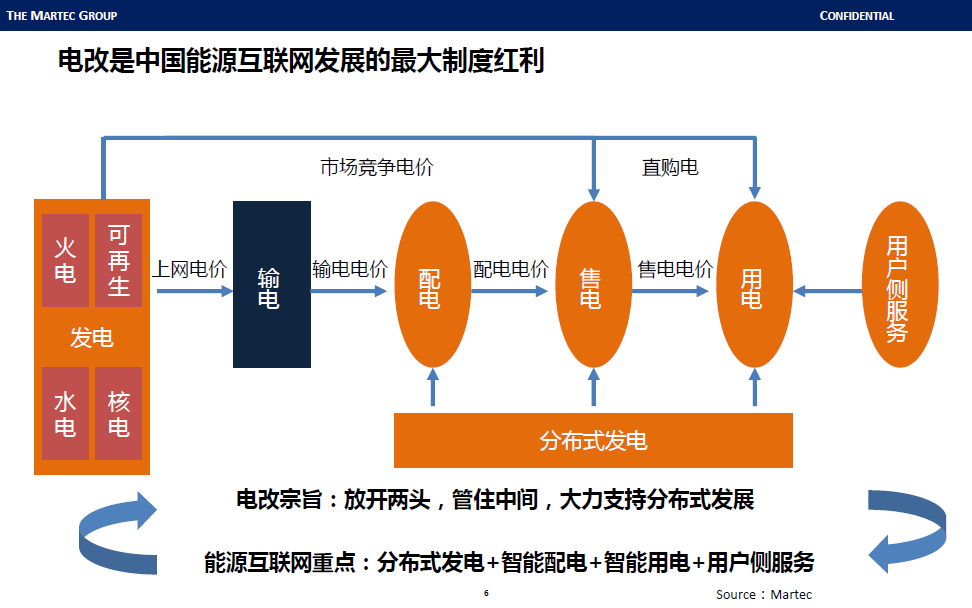 THE MARTEC GROUP

CONFIDENTIAL

电改是中国能源互联网发展的最大制度红利

市场竞争电价

直购电

火电

可再生

发电

水电

核电

上网电价

输电

输电电价

配电

配电电价

售电

售电电价

用电

用户侧服务

分布式发电

电改宗旨：放开两头，管住中间，大力支持分布式发展

能源互联网重点：分布式发电+智能配电+智能用电+用户侧服务

6

Source：Martec